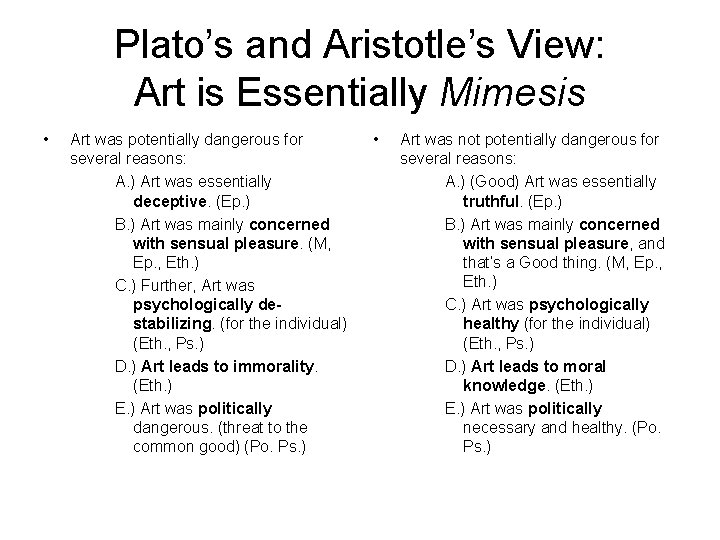 Plato's and Aristotle's View: Art is Essentially Mimesis

• Art was potentially dangerous for several reasons:

A.) Art was essentially deceptive. (Ep.)

B.) Art was mainly concerned with sensual pleasure. (M, Ep., Eth.)

C.) Further, Art was psychologically destabilizing. (for the individual) (Eth., Ps.)

D.) Art leads to immorality. (Eth.)

E.) Art was politically dangerous. (threat to the common good) (Po. Ps.)

• Art was not potentially dangerous for several reasons:

A.) (Good) Art was essentially truthful. (Ep.)

B.) Art was mainly concerned with sensual pleasure, and that's a Good thing. (M, Ep., Eth.)

C.) Art was psychologically healthy (for the individual) (Eth., Ps.)

D.) Art leads to moral knowledge. (Eth.)

E.) Art was politically necessary and healthy. (Po. Ps.)